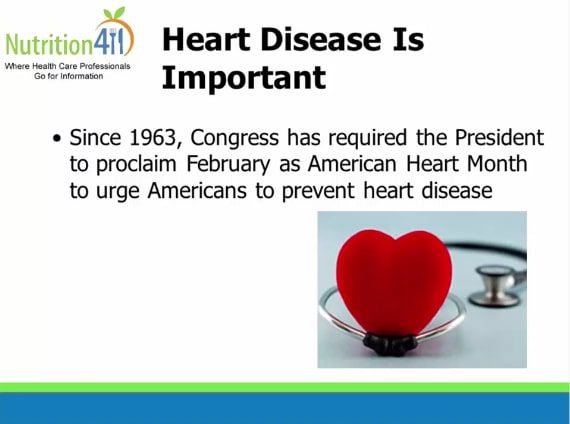 Nutrition411
Where Health Care Professionals Go for Information

Heart Disease Is Important

• Since 1963, Congress has required the President to proclaim February as American Heart Month to urge Americans to prevent heart disease